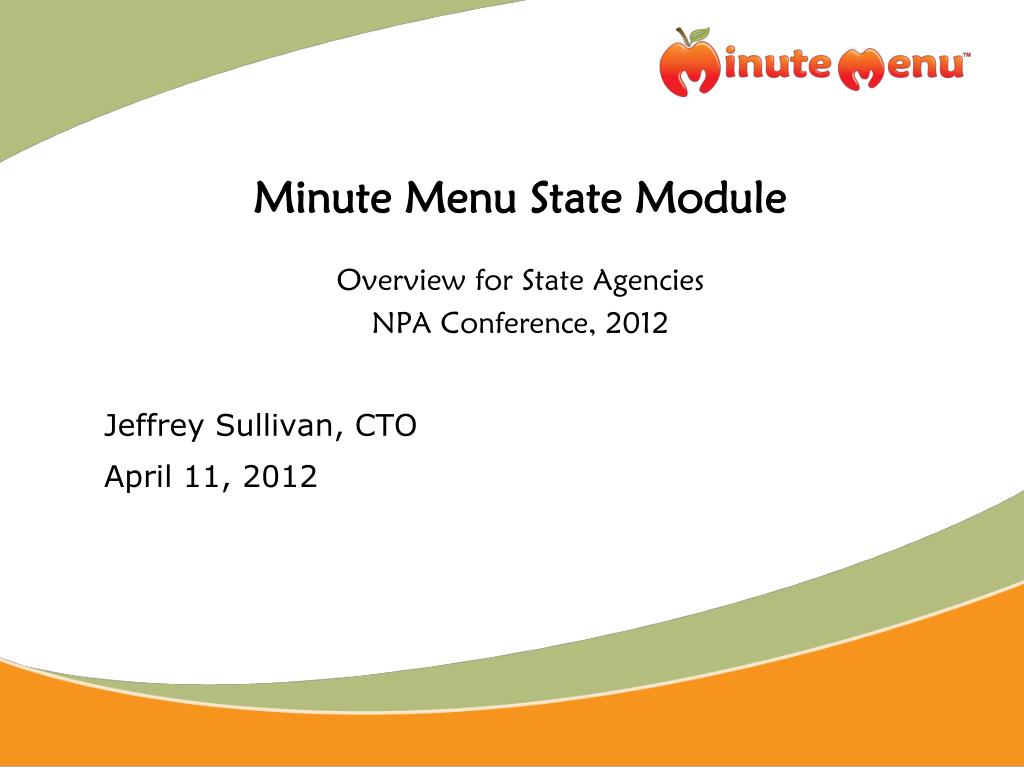 Minute Menu™

Minute Menu State Module

Overview for State Agencies
NPA Conference, 2012

Jeffrey Sullivan, CTO
April 11, 2012